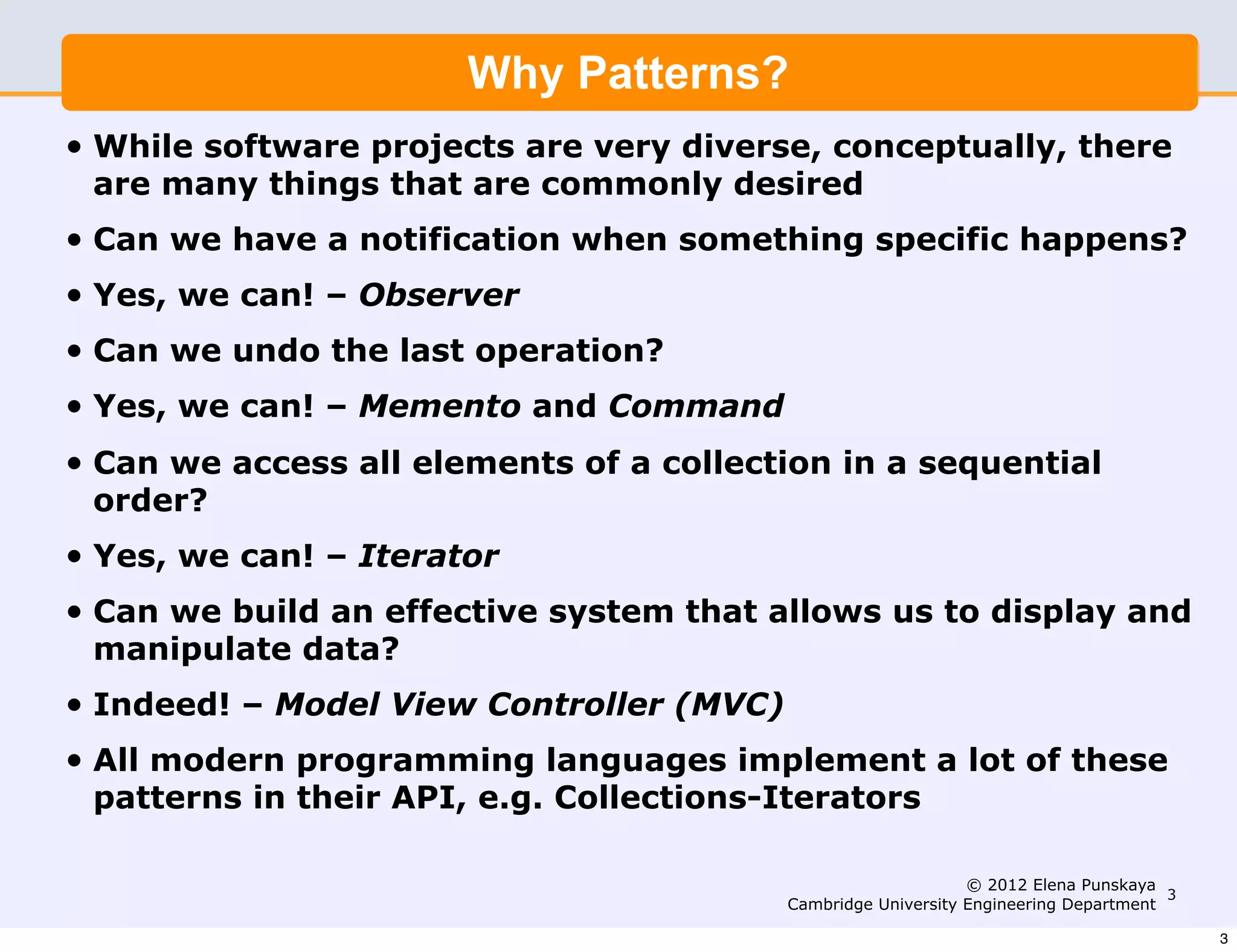 Why Patterns?

• While software projects are very diverse, conceptually, there are many things that are commonly desired

• Can we have a notification when something specific happens?

• Yes, we can! – Observer

• Can we undo the last operation?

• Yes, we can! – Memento and Command

• Can we access all elements of a collection in a sequential order?

• Yes, we can! – Iterator

• Can we build an effective system that allows us to display and manipulate data?

• Indeed! – Model View Controller (MVC)

• All modern programming languages implement a lot of these patterns in their API, e.g. Collections-Iterators

© 2012 Elena Punskaya
Cambridge University Engineering Department

3

3